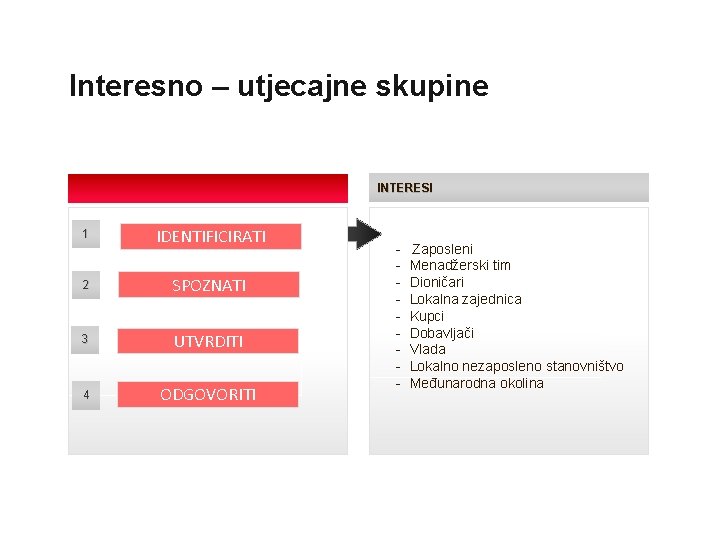 Interesno – utjecajne skupine

1 IDENTIFICIRATI
2 SPOZNATI
3 UTVRDITI
4 ODGOVORITI

INTERESI

- Zaposleni
- Menadžerski tim
- Dioničari
- Lokalna zajednica
- Kupci
- Dobavljači
- Vlada
- Lokalno nezaposleno stanovništvo
- Međunarodna okolina